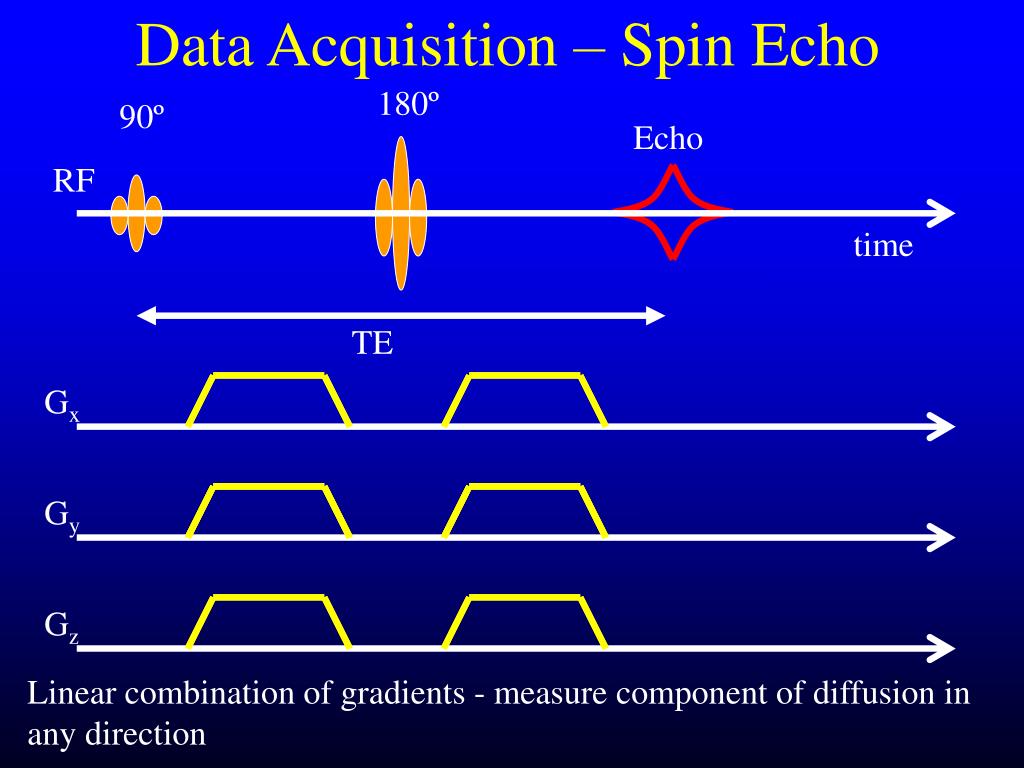 Data Acquisition – Spin Echo

90º

180º

Echo

RF

time

TE

$G_x$

$G_y$

$G_z$

Linear combination of gradients - measure component of diffusion in any direction